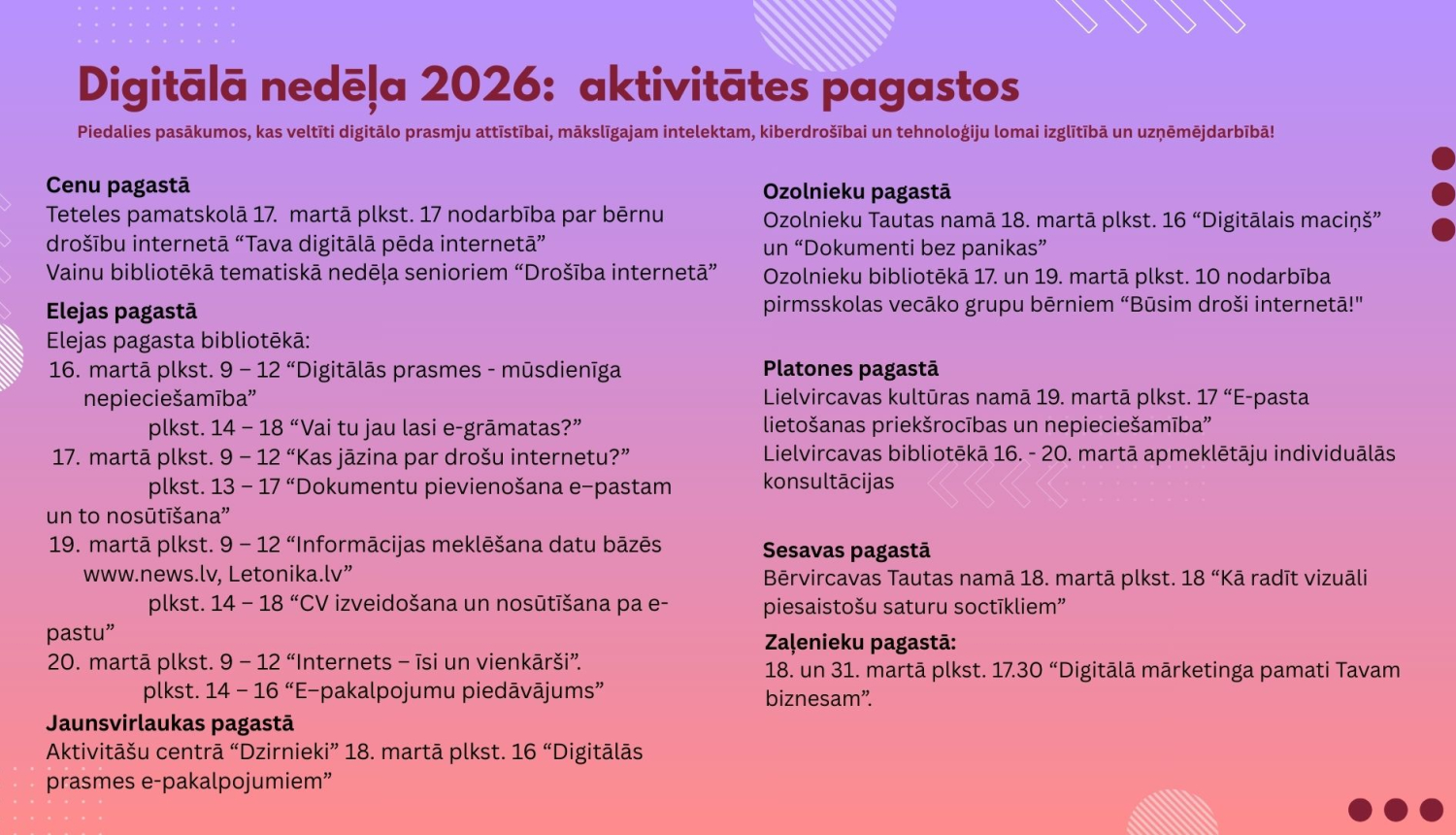 Digitālā nedēļa 2026: aktivitātes pagastos

Piedalies pasākumos, kas veltīti digitālo prasmju attīstībai, mākslīgajam intelektam, kiberdrošībai un tehnoloģiju lomai izglītībā un uzņēmējdarbībā!

Cenu pagastā
Teteles pamatskolā 17. martā plkst. 17 nodarbība par bērnu drošību internetā “Tava digitālā pēda internetā”
Vainu bibliotēkā tematiskā nedēļa senioriem “Drošība internetā”

Elejas pagastā
Elejas pagasta bibliotēkā:
16. martā plkst. 9 – 12 “Digitālās prasmes - mūsdienīga nepieciešamība”
plkst. 14 – 18 “Vai tu jau lasi e-grāmatas?”
17. martā plkst. 9 – 12 “Kas jāzina par drošu internetu?”
plkst. 13 – 17 “Dokumentu pievienošana e–pastam un to nosūtīšana”
19. martā plkst. 9 – 12 “Informācijas meklēšana datu bāzēs www.news.lv, Letonika.lv”
plkst. 14 – 18 “CV izveidošana un nosūtīšana pa e-pastu”
20. martā plkst. 9 – 12 “Internets – īsi un vienkārši”.
plkst. 14 – 16 “E–pakalpojumu piedāvājums”

Jaunsvirlaukas pagastā
Aktivitāšu centrā “Dzirnieki” 18. martā plkst. 16 “Digitālās prasmes e-pakalpojumiem”

Ozolnieku pagastā
Ozolnieku Tautas namā 18. martā plkst. 16 “Digitālais maciņš” un “Dokumenti bez panikas”
Ozolnieku bibliotēkā 17. un 19. martā plkst. 10 nodarbība pirmsskolas vecāko grupu bērniem “Būsim droši internetā!"

Platones pagastā
Lielvircavas kultūras namā 19. martā plkst. 17 “E-pasta lietošanas priekšrocības un nepieciešamība”
Lielvircavas bibliotēkā 16. - 20. martā apmeklētāju individuālās konsultācijas

Sesavas pagastā
Bērvircavas Tautas namā 18. martā plkst. 18 “Kā radīt vizuāli piesaistošu saturu soctīkliem”

Zaļenieku pagastā:
18. un 31. martā plkst. 17.30 “Digitālā mārketinga pamati Tavam biznesam”.